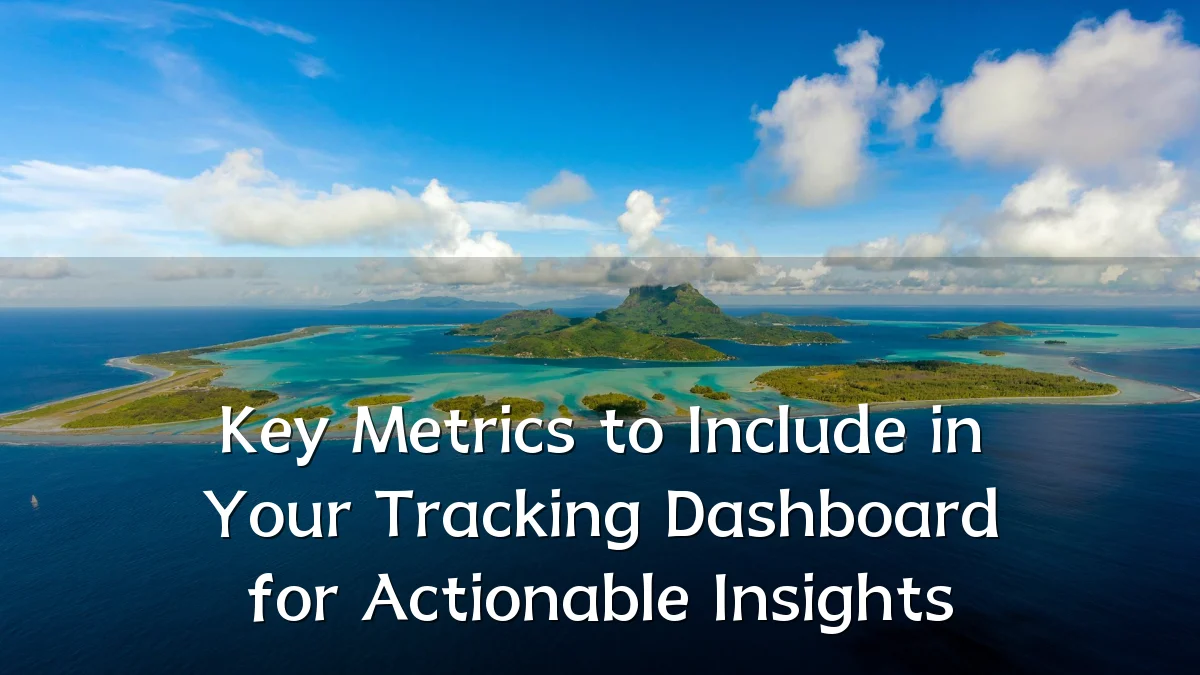 Key Metrics to Include in Your Tracking Dashboard for Actionable Insights